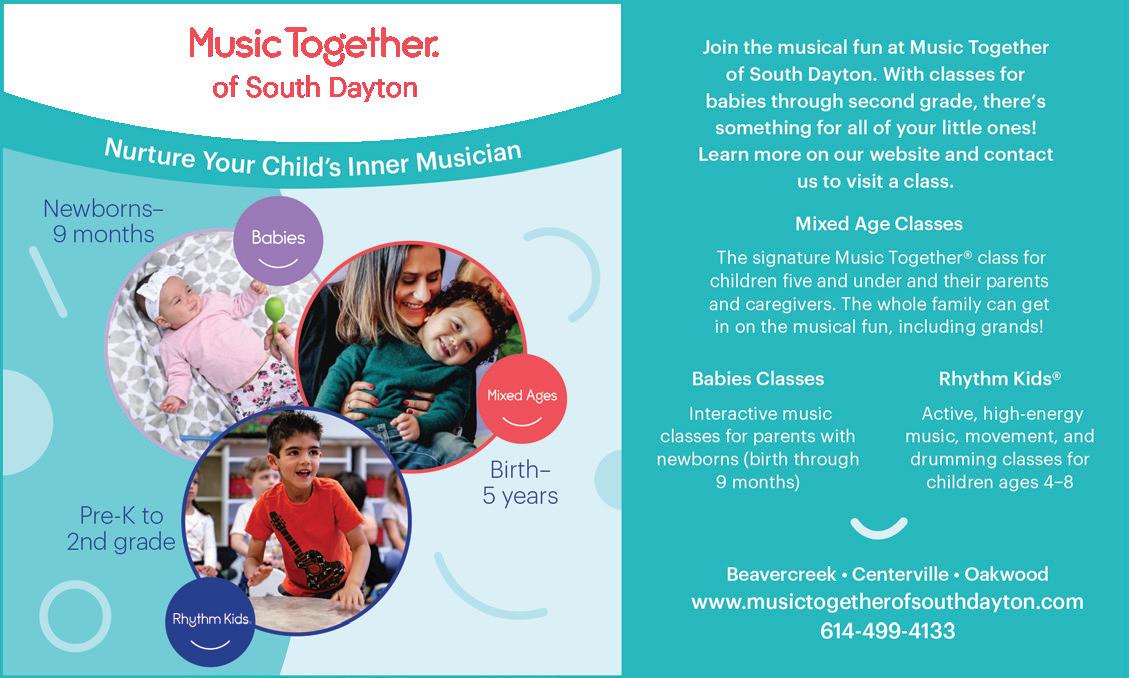 Music Together.
of South Dayton

Nurture Your Child's Inner Musician

Newborns–
9 months

Babies

Mixed Ages

Birth–
5 years

Pre-K to
2nd grade

Rhythm Kids

Join the musical fun at Music Together of South Dayton. With classes for babies through second grade, there's something for all of your little ones! Learn more on our website and contact us to visit a class.

Mixed Age Classes

The signature Music Together® class for children five and under and their parents and caregivers. The whole family can get in on the musical fun, including grands!

Babies Classes

Interactive music classes for parents with newborns (birth through 9 months)

Rhythm Kids®

Active, high-energy music, movement, and drumming classes for children ages 4–8

Beavercreek • Centerville • Oakwood
www.musictogetherofsouthdayton.com
614-499-4133